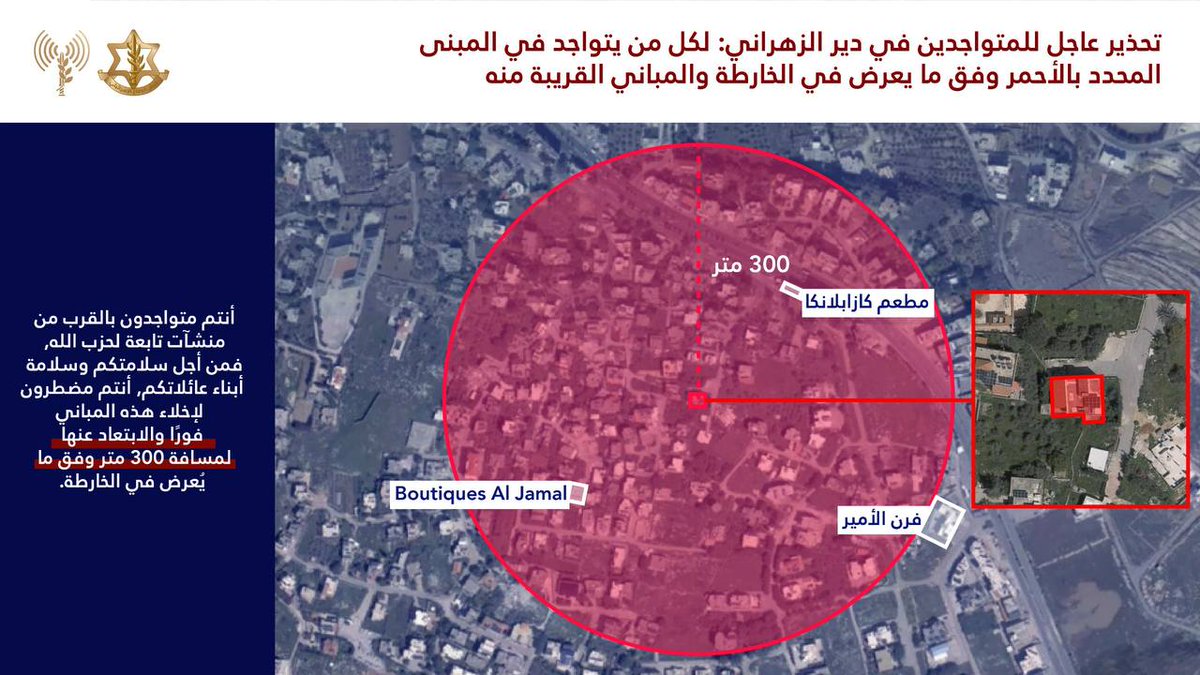 تحذير عاجل للمتواجدين في دير الزهراني: لكل من يتواجد في المبنى المحدد بالأحمر وفق ما يعرض في الخارطة والمباني القريبة منه

أنتم متواجدون بالقرب من منشآت تابعة لحزب الله, فمن أجل سلامتكم وسلامة أبناء عائلاتكم, أنتم مضطرون لإخلاء هذه المباني فورًا والابتعاد عنها لمسافة 300 متر وفق ما يُعرض في الخارطة.

300 متر

مطعم كازابلانكا

Boutiques Al Jamal

فرن الأمير